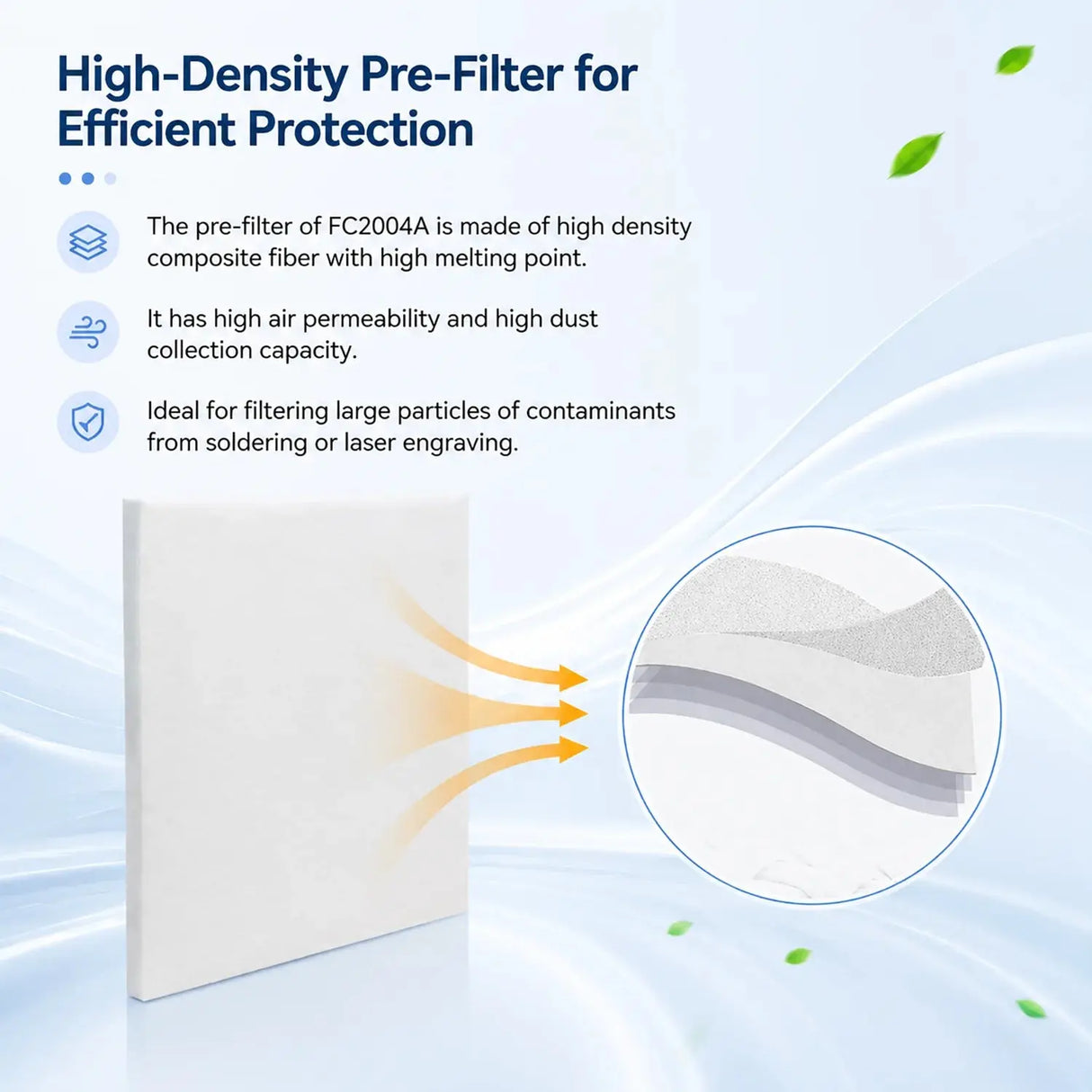 High-Density Pre-Filter for Efficient Protection

The pre-filter of FC2004A is made of high density composite fiber with high melting point.

It has high air permeability and high dust collection capacity.

Ideal for filtering large particles of contaminants from soldering or laser engraving.